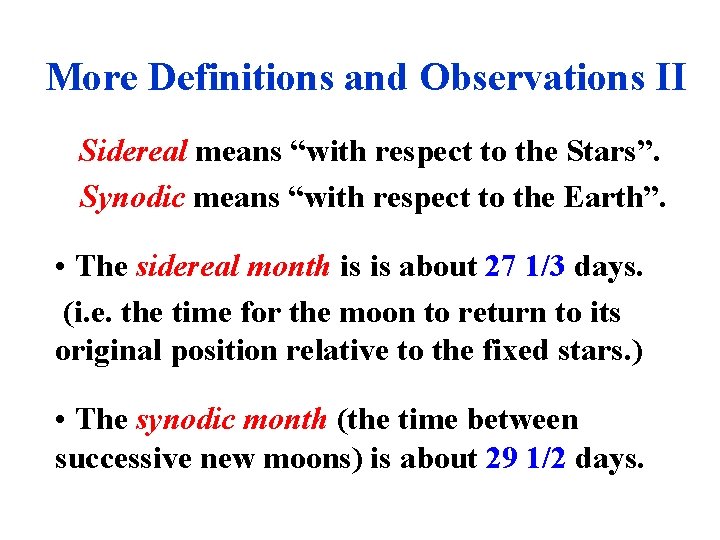 More Definitions and Observations II

Sidereal means “with respect to the Stars”.

Synodic means “with respect to the Earth”.

• The sidereal month is is about 27 1/3 days. (i.e. the time for the moon to return to its original position relative to the fixed stars.)

• The synodic month (the time between successive new moons) is about 29 1/2 days.